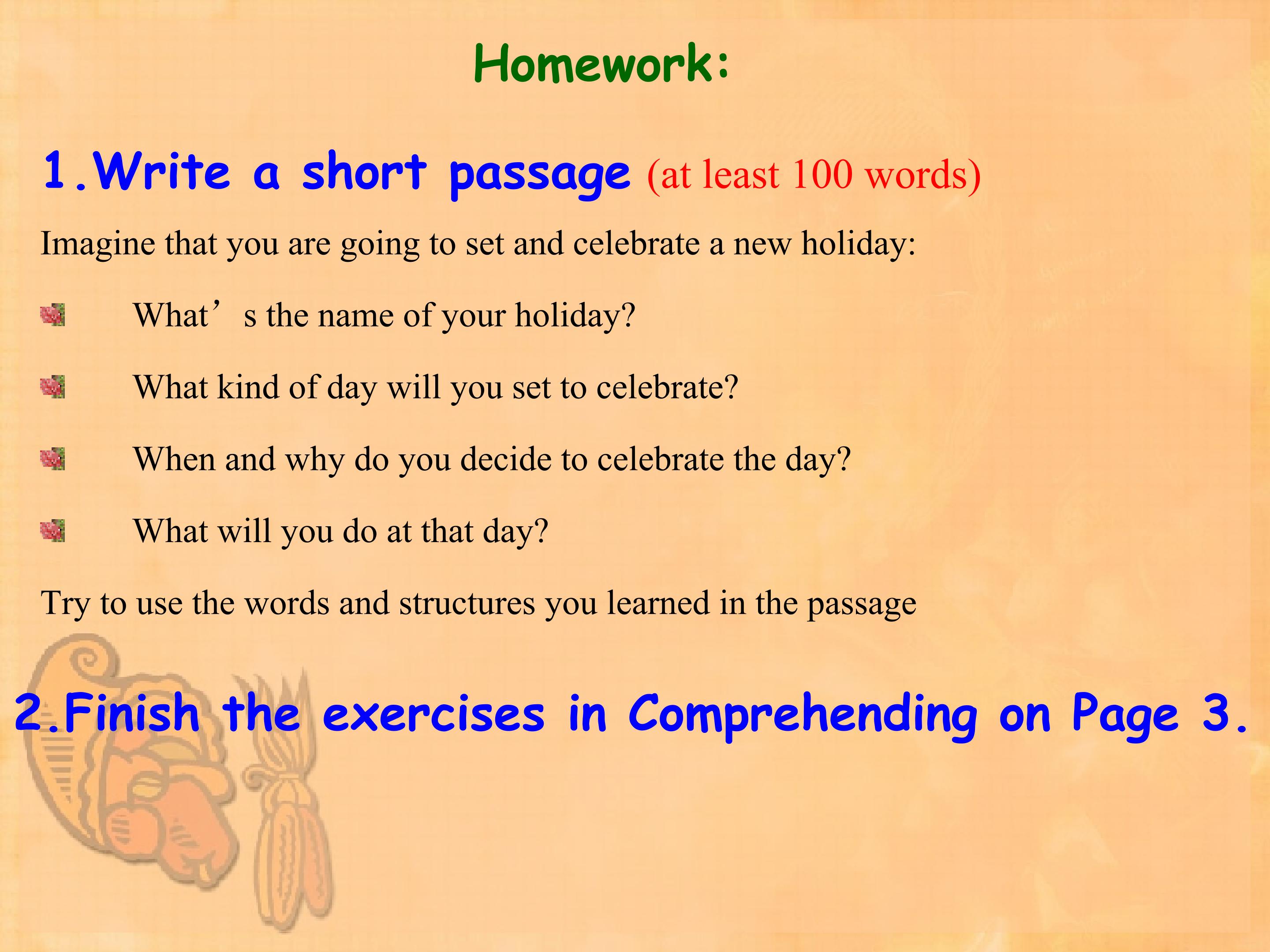 Homework:

1.Write a short passage (at least 100 words)

Imagine that you are going to set and celebrate a new holiday:

What’s the name of your holiday?

What kind of day will you set to celebrate?

When and why do you decide to celebrate the day?

What will you do at that day?

Try to use the words and structures you learned in the passage

2.Finish the exercises in Comprehending on Page 3.